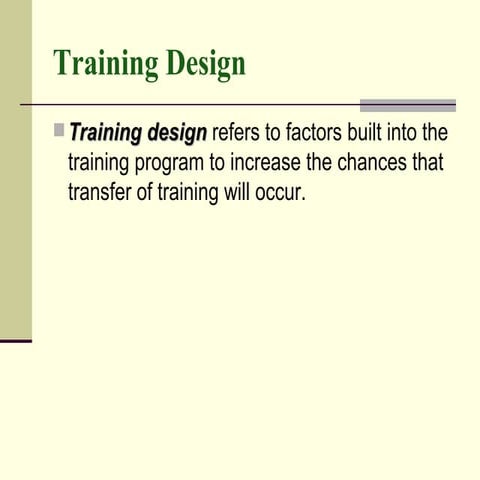 Training Design

Training design refers to factors built into the training program to increase the chances that transfer of training will occur.